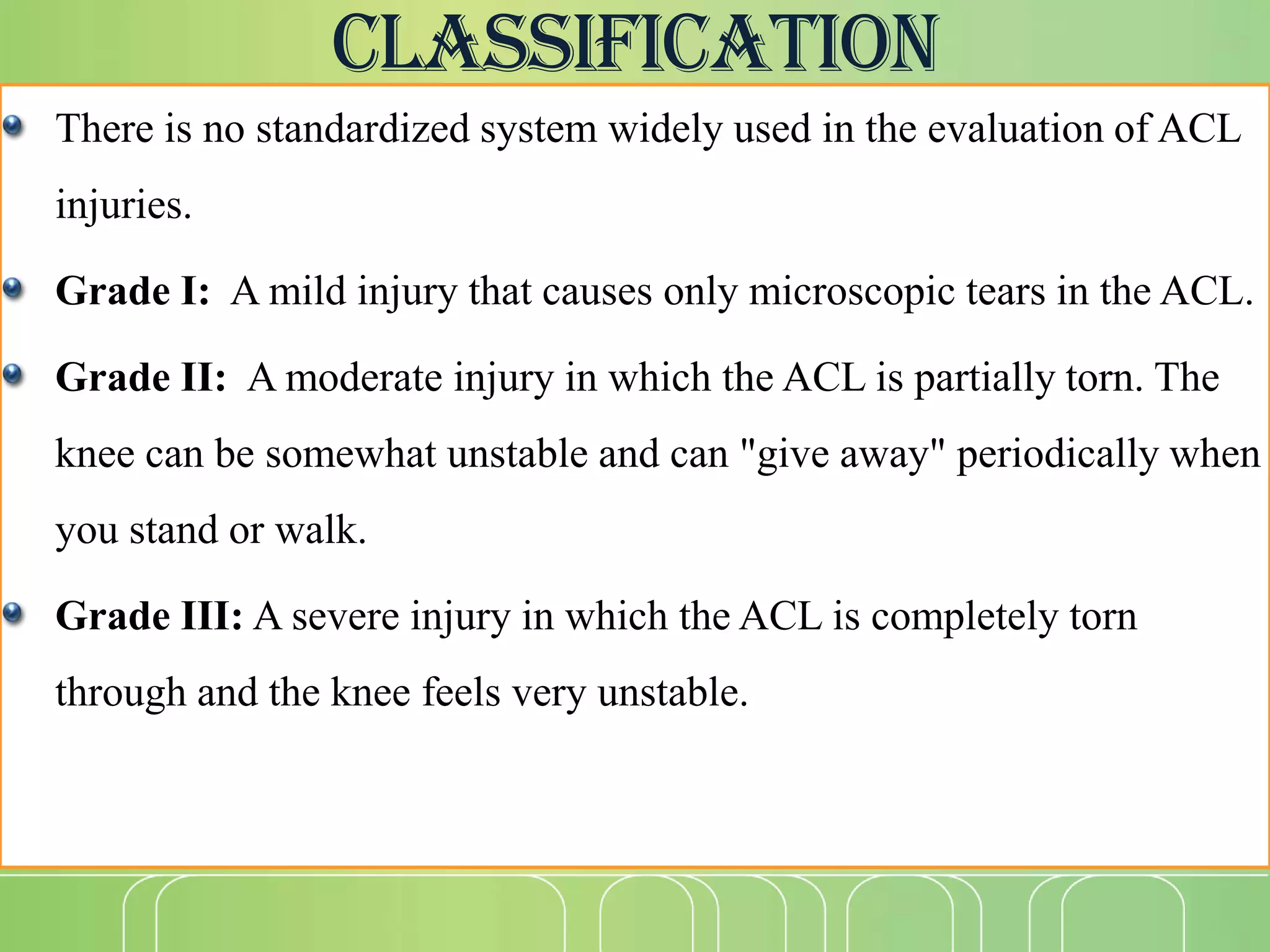 CLASSIFICATION

There is no standardized system widely used in the evaluation of ACL injuries.

Grade I: A mild injury that causes only microscopic tears in the ACL.

Grade II: A moderate injury in which the ACL is partially torn. The knee can be somewhat unstable and can "give away" periodically when you stand or walk.

Grade III: A severe injury in which the ACL is completely torn through and the knee feels very unstable.